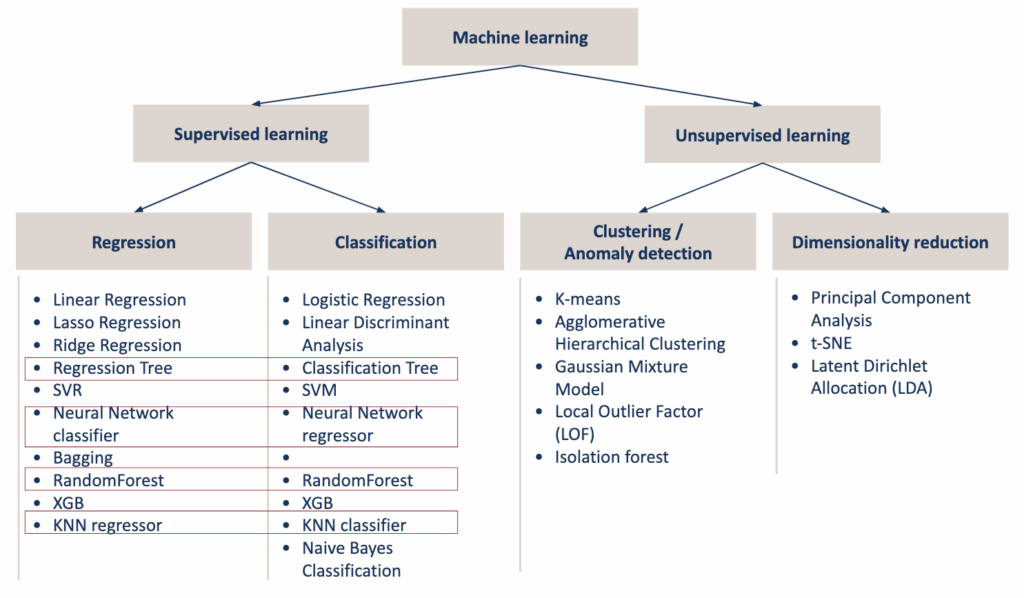 Machine learning

Supervised learning

Unsupervised learning

Regression

Classification

Clustering / Anomaly detection

Dimensionality reduction

- Linear Regression
- Lasso Regression
- Ridge Regression
- Regression Tree
- SVR
- Neural Network classifier
- Bagging
- RandomForest
- XGB
- KNN regressor

- Logistic Regression
- Linear Discriminant Analysis
- Classification Tree
- SVM
- Neural Network regressor
-
- RandomForest
- XGB
- KNN classifier
- Naive Bayes Classification

- K-means
- Agglomerative Hierarchical Clustering
- Gaussian Mixture Model
- Local Outlier Factor (LOF)
- Isolation forest

- Principal Component Analysis
- t-SNE
- Latent Dirichlet Allocation (LDA)